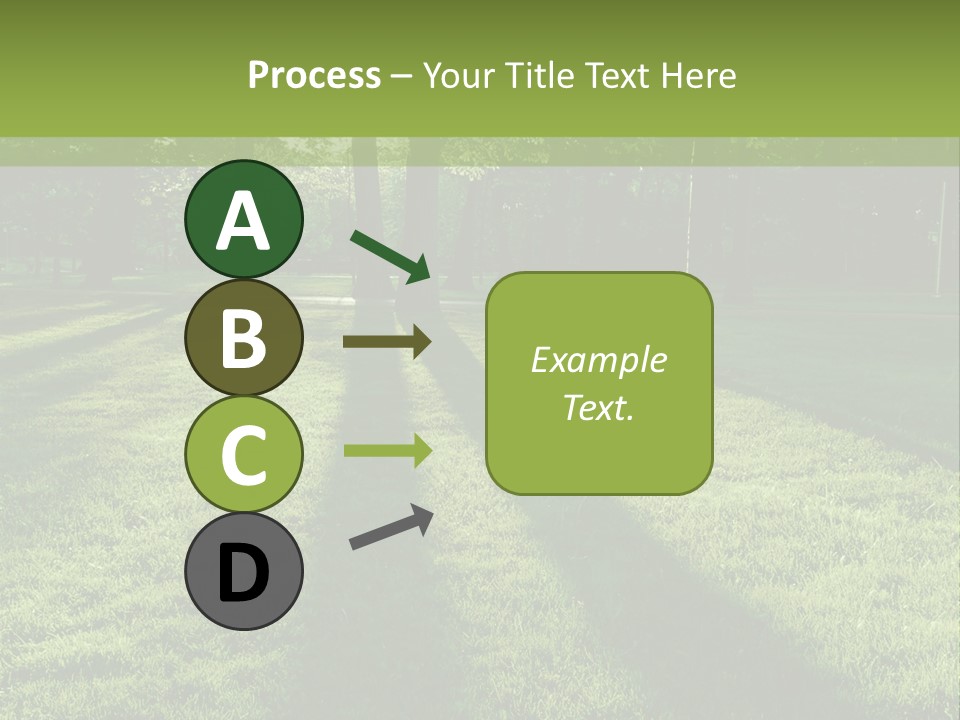 Process – Your Title Text Here

A

B

C

D

Example Text.